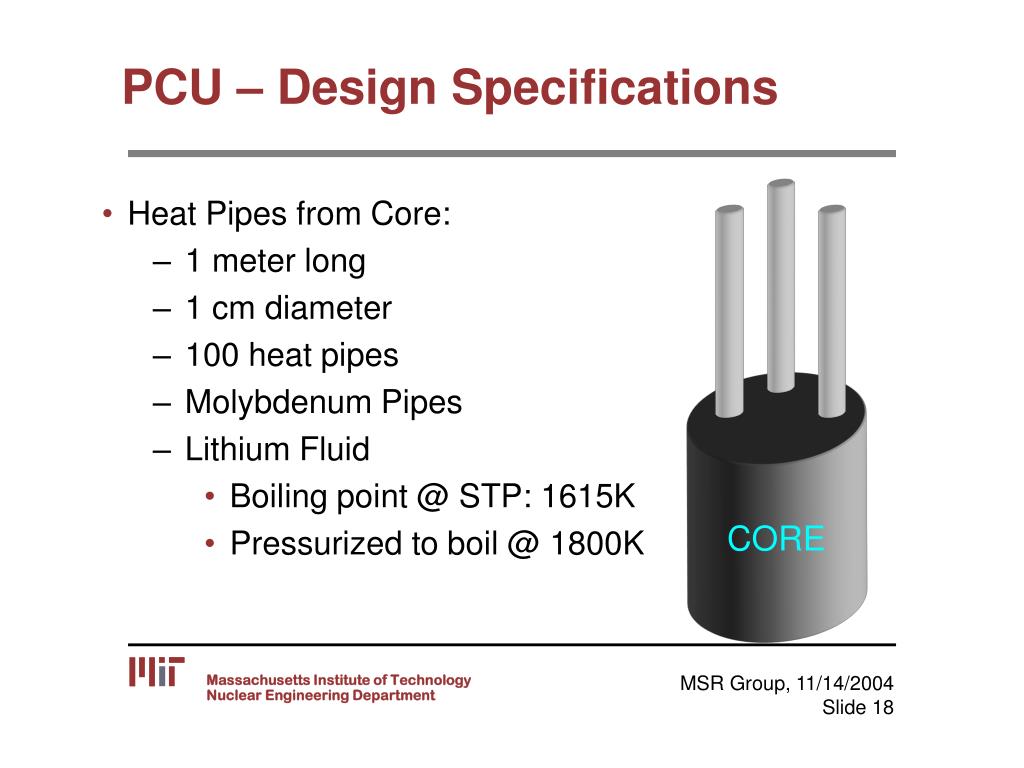 PCU – Design Specifications

• Heat Pipes from Core:
– 1 meter long
– 1 cm diameter
– 100 heat pipes
– Molybdenum Pipes
– Lithium Fluid
• Boiling point @ STP: 1615K
• Pressurized to boil @ 1800K

CORE

MIT
Massachusetts Institute of Technology
Nuclear Engineering Department

MSR Group, 11/14/2004
Slide 18